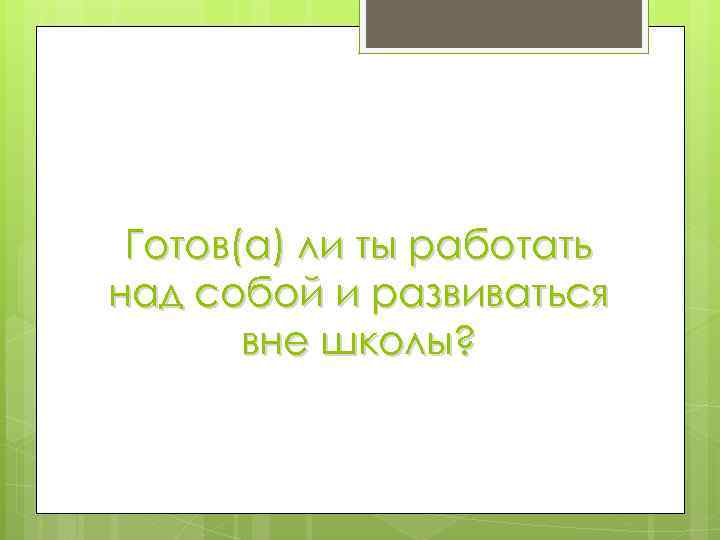 Готов(а) ли ты работать над собой и развиваться вне школы?